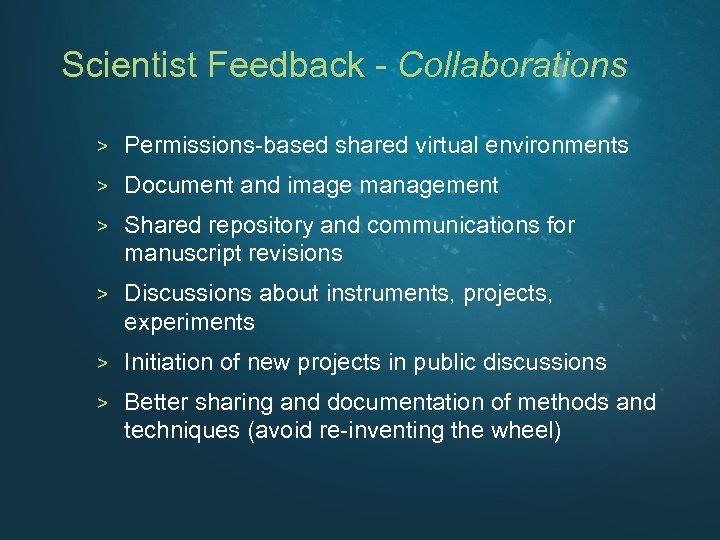 Scientist Feedback - Collaborations

> Permissions-based shared virtual environments

> Document and image management

> Shared repository and communications for manuscript revisions

> Discussions about instruments, projects, experiments

> Initiation of new projects in public discussions

> Better sharing and documentation of methods and techniques (avoid re-inventing the wheel)